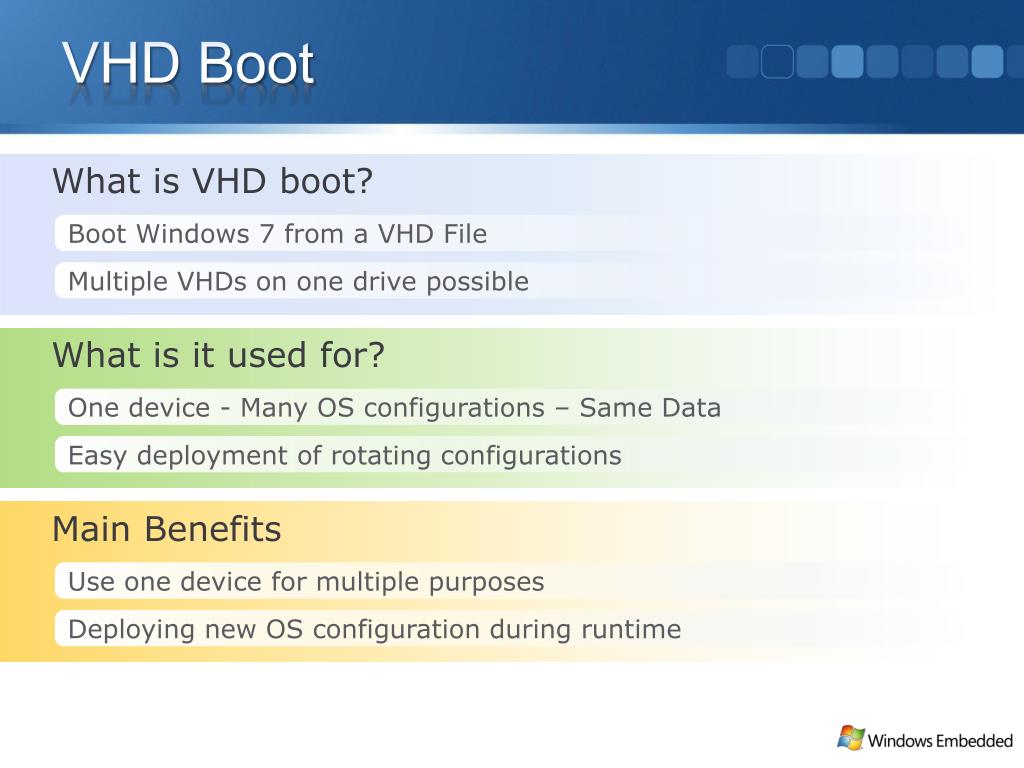 VHD Boot

What is VHD boot?

Boot Windows 7 from a VHD File

Multiple VHDs on one drive possible

What is it used for?

One device - Many OS configurations – Same Data

Easy deployment of rotating configurations

Main Benefits

Use one device for multiple purposes

Deploying new OS configuration during runtime

Windows Embedded